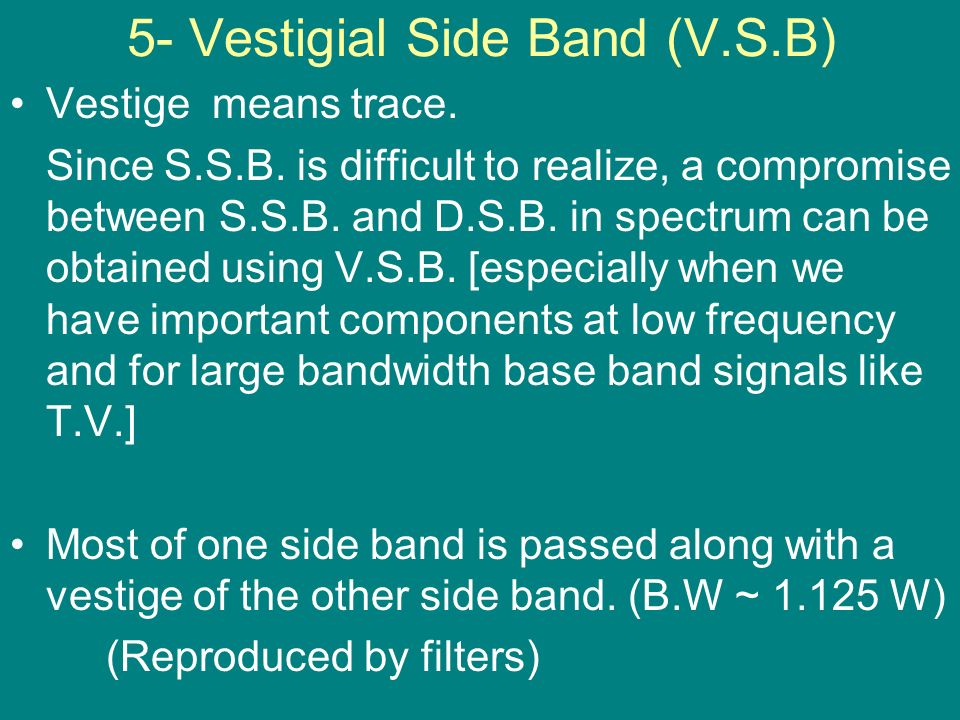 5- Vestigial Side Band (V.S.B)

• Vestige means trace.

Since S.S.B. is difficult to realize, a compromise between S.S.B. and D.S.B. in spectrum can be obtained using V.S.B. [especially when we have important components at low frequency and for large bandwidth base band signals like T.V.]

• Most of one side band is passed along with a vestige of the other side band. (B.W ~ 1.125 W)

(Reproduced by filters)